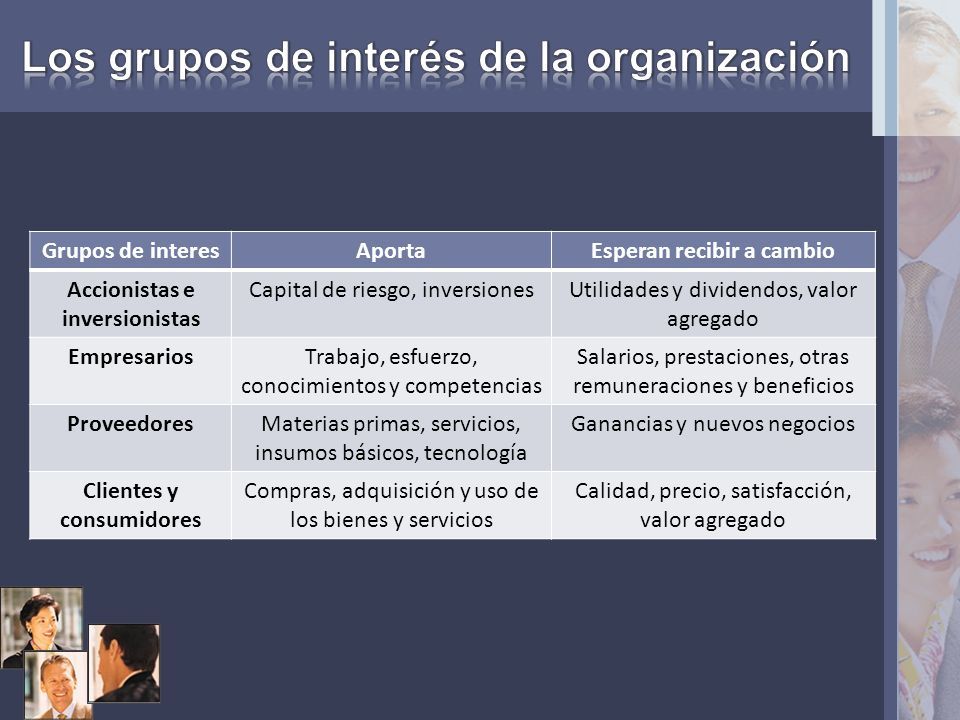 Los grupos de interés de la organización

| Grupos de interes | Aporta | Esperan recibir a cambio |
|---|---|---|
| Accionistas e inversionistas | Capital de riesgo, inversiones | Utilidades y dividendos, valor agregado |
| Empresarios | Trabajo, esfuerzo, conocimientos y competencias | Salarios, prestaciones, otras remuneraciones y beneficios |
| Proveedores | Materias primas, servicios, insumos básicos, tecnología | Ganancias y nuevos negocios |
| Clientes y consumidores | Compras, adquisición y uso de los bienes y servicios | Calidad, precio, satisfacción, valor agregado |